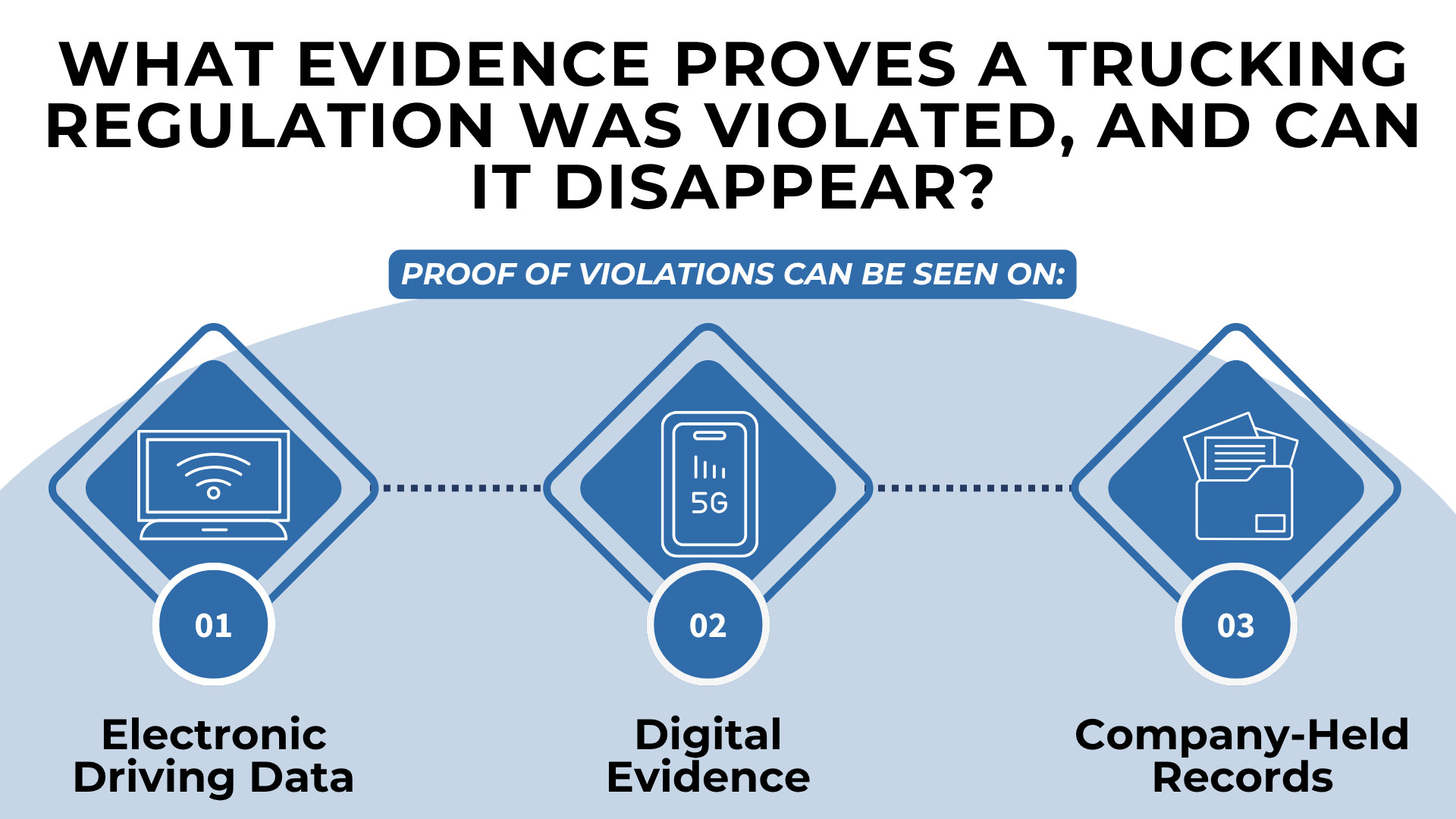 WHAT EVIDENCE PROVES A TRUCKING REGULATION WAS VIOLATED, AND CAN IT DISAPPEAR?

PROOF OF VIOLATIONS CAN BE SEEN ON:

5G

01

Electronic Driving Data

02

Digital Evidence

03

Company-Held Records